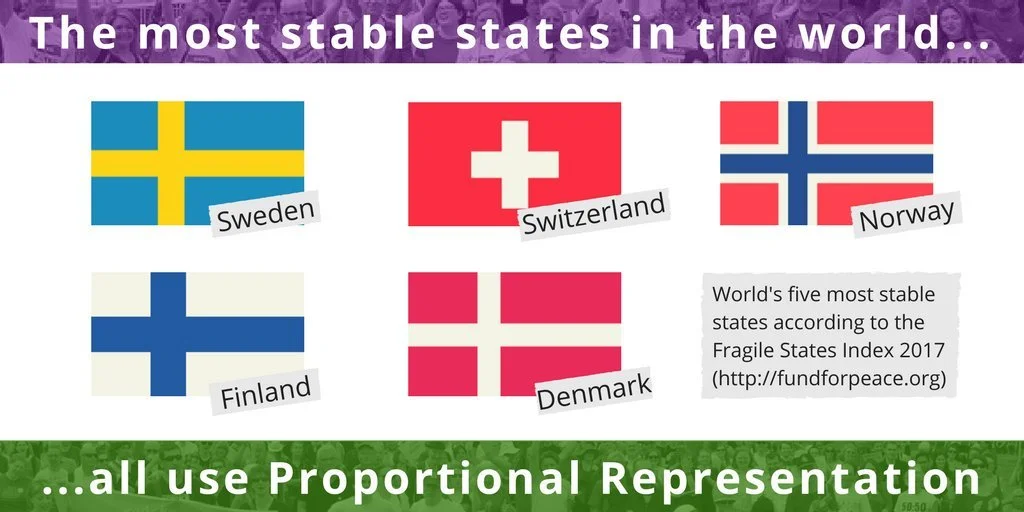 The most stable states in the world...

Sweden

Switzerland

Norway

Finland

Denmark

World's five most stable states according to the Fragile States Index 2017 (http://fundforpeace.org)

...all use Proportional Representation